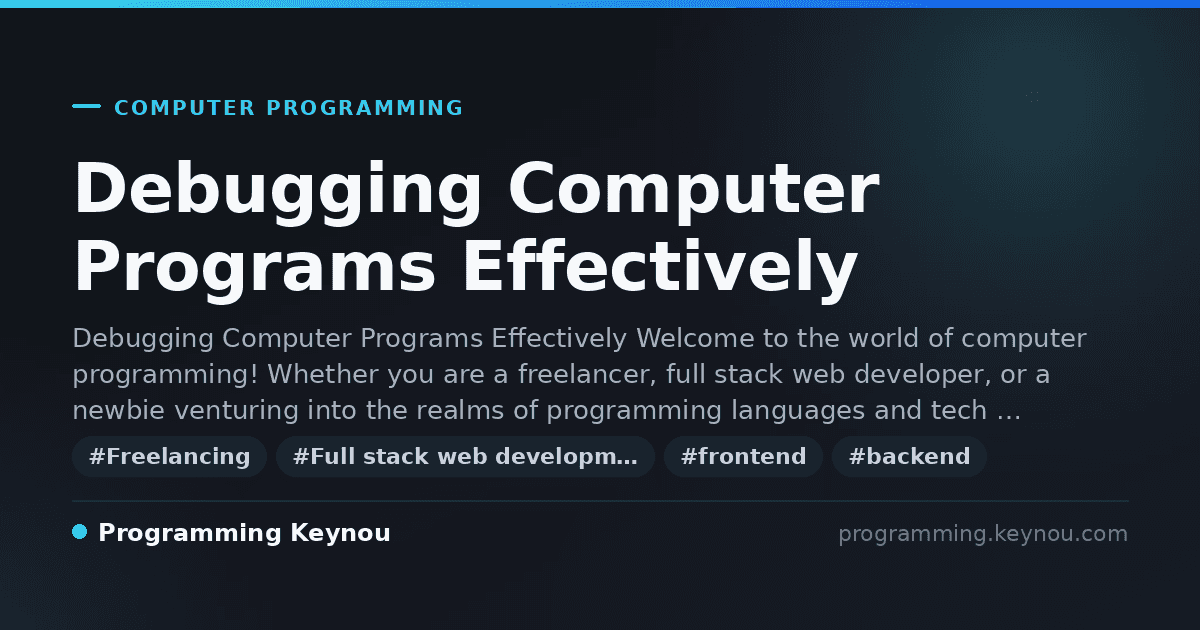 COMPUTER PROGRAMMING

Debugging Computer Programs Effectively

Debugging Computer Programs Effectively Welcome to the world of computer programming! Whether you are a freelancer, full stack web developer, or a newbie venturing into the realms of programming languages and tech …

#Freelancing #Full stack web developm… #frontend #backend

Programming Keynou

programming.keynou.com